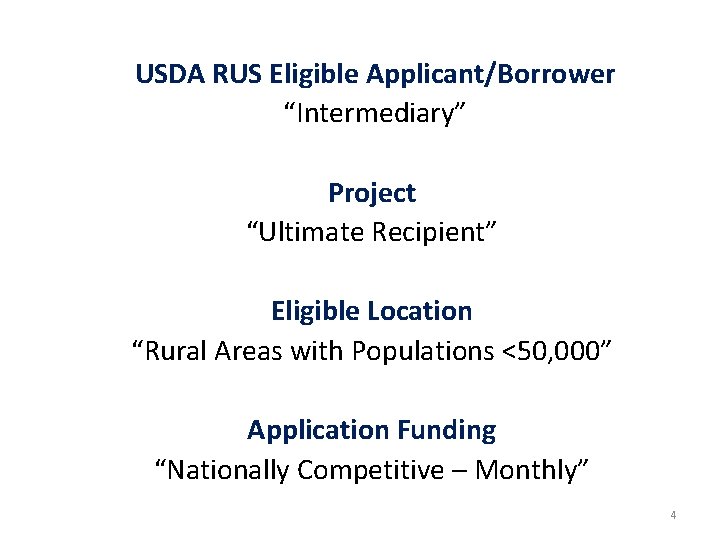 USDA RUS Eligible Applicant/Borrower
“Intermediary”

Project
“Ultimate Recipient”

Eligible Location
“Rural Areas with Populations <50,000”

Application Funding
“Nationally Competitive – Monthly”

4